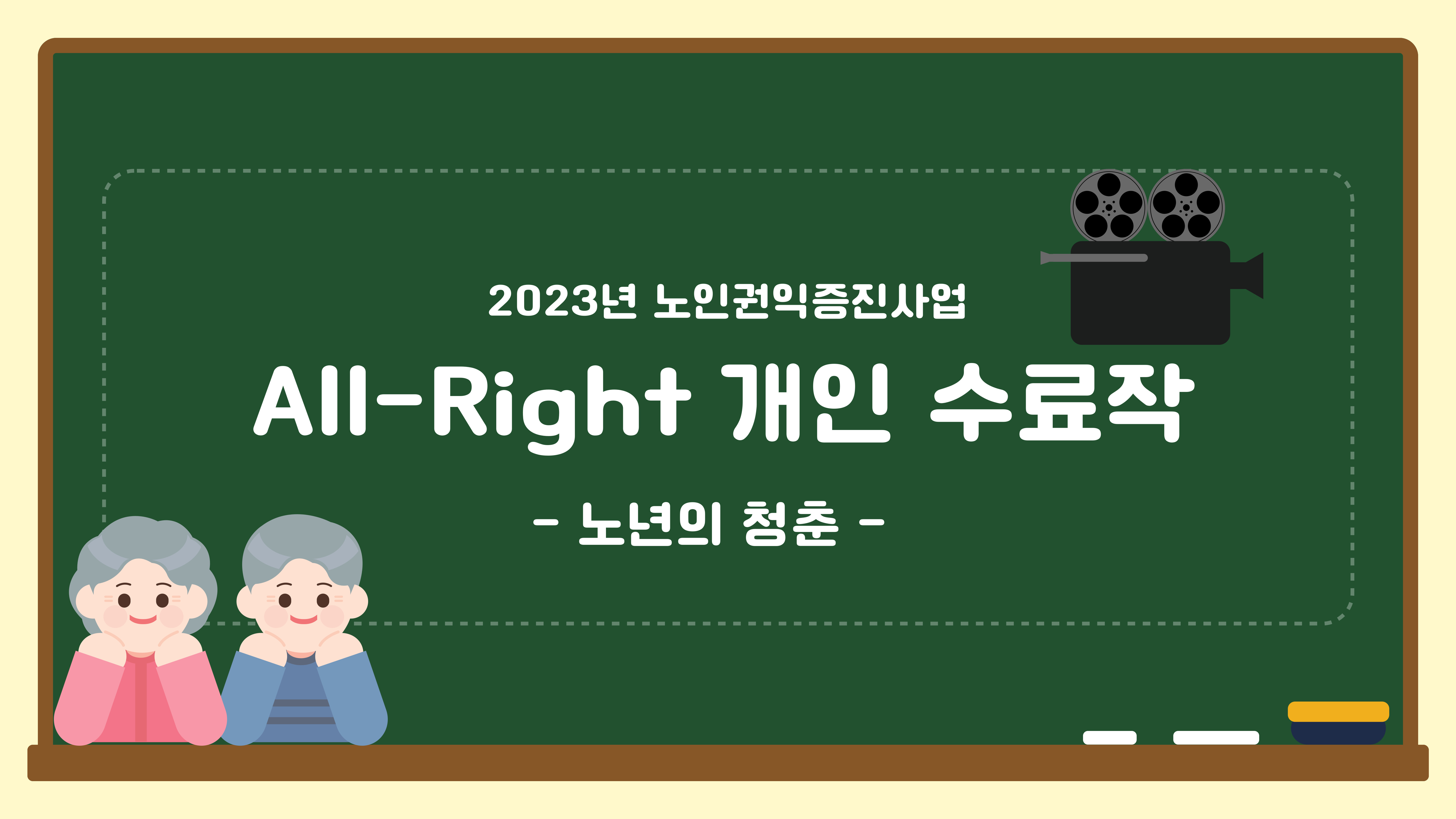 2023년 노인권익증진사업

All-Right 개인 수료작

- 노년의 청춘 -